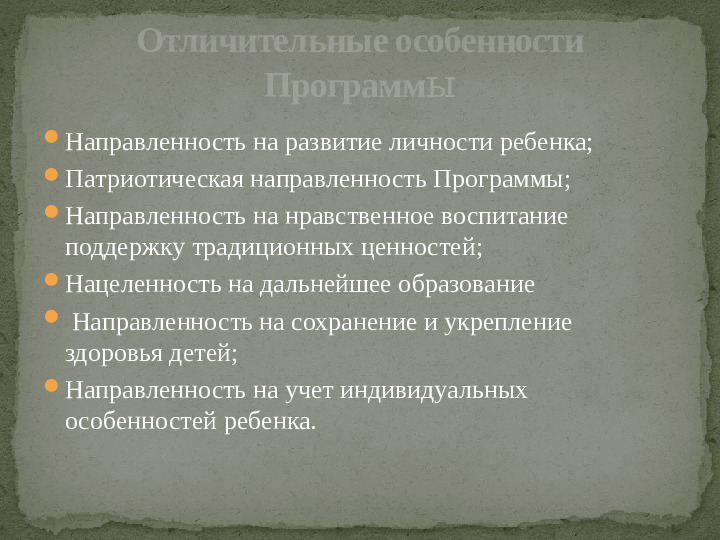 Отличительные особенности Программы

Направленность на развитие личности ребенка;

Патриотическая направленность Программы;

Направленность на нравственное воспитание поддержку традиционных ценностей;

Нацеленность на дальнейшее образование

Направленность на сохранение и укрепление здоровья детей;

Направленность на учет индивидуальных особенностей ребенка.